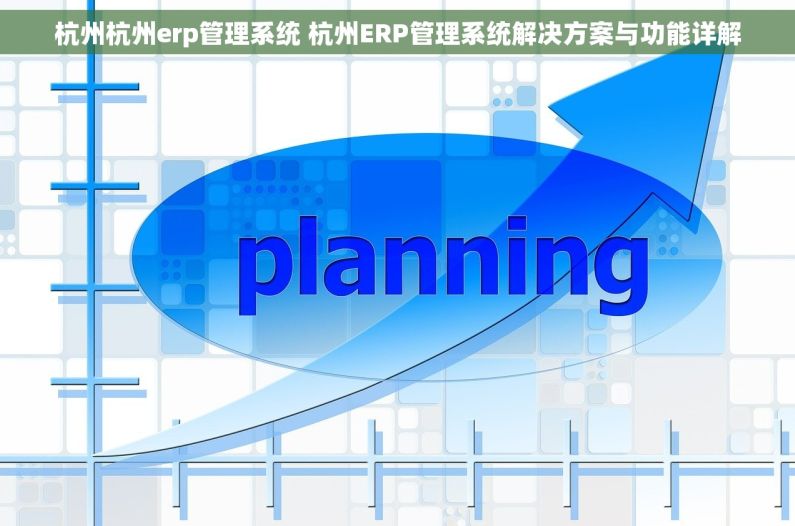 杭州杭州erp管理系统 杭州ERP管理系统解决方案与功能详解

planning